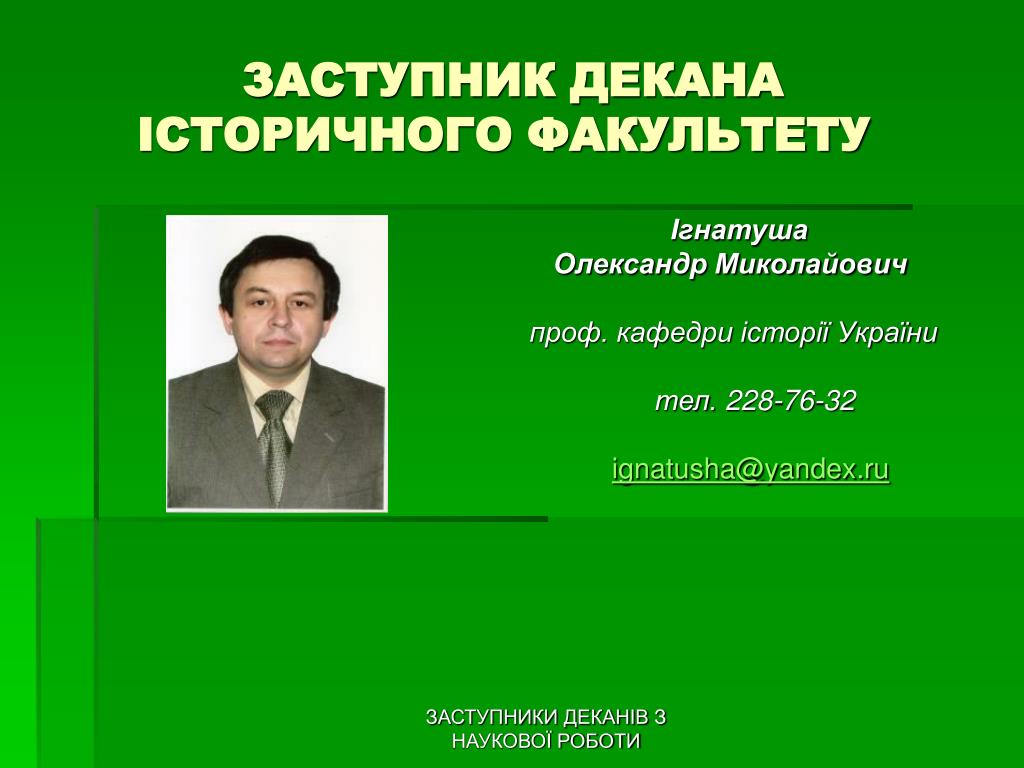 ЗАСТУПНИК ДЕКАНА ІСТОРИЧНОГО ФАКУЛЬТЕТУ

Ігнатуша
Олександр Миколайович

проф. кафедри історії України

тел. 228-76-32

ignatusha@yandex.ru

ЗАСТУПНИКИ ДЕКАНІВ З НАУКОВОЇ РОБОТИ